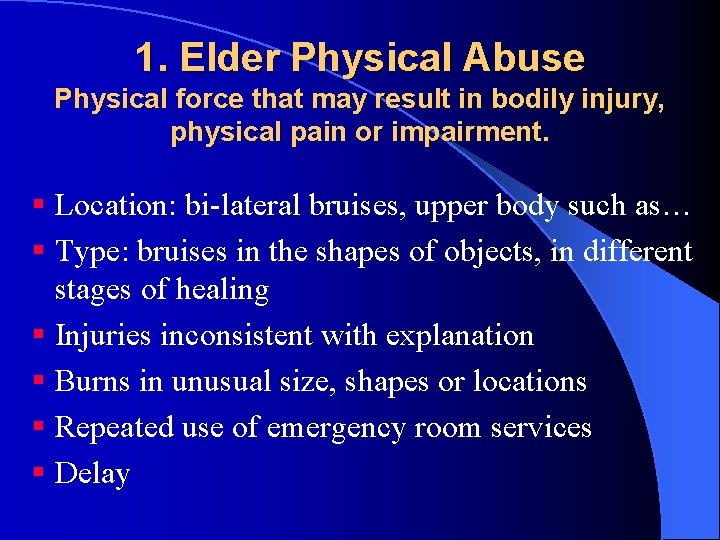 1. Elder Physical Abuse
Physical force that may result in bodily injury, physical pain or impairment.

- Location: bi-lateral bruises, upper body such as…
- Type: bruises in the shapes of objects, in different stages of healing
- Injuries inconsistent with explanation
- Burns in unusual size, shapes or locations
- Repeated use of emergency room services
- Delay